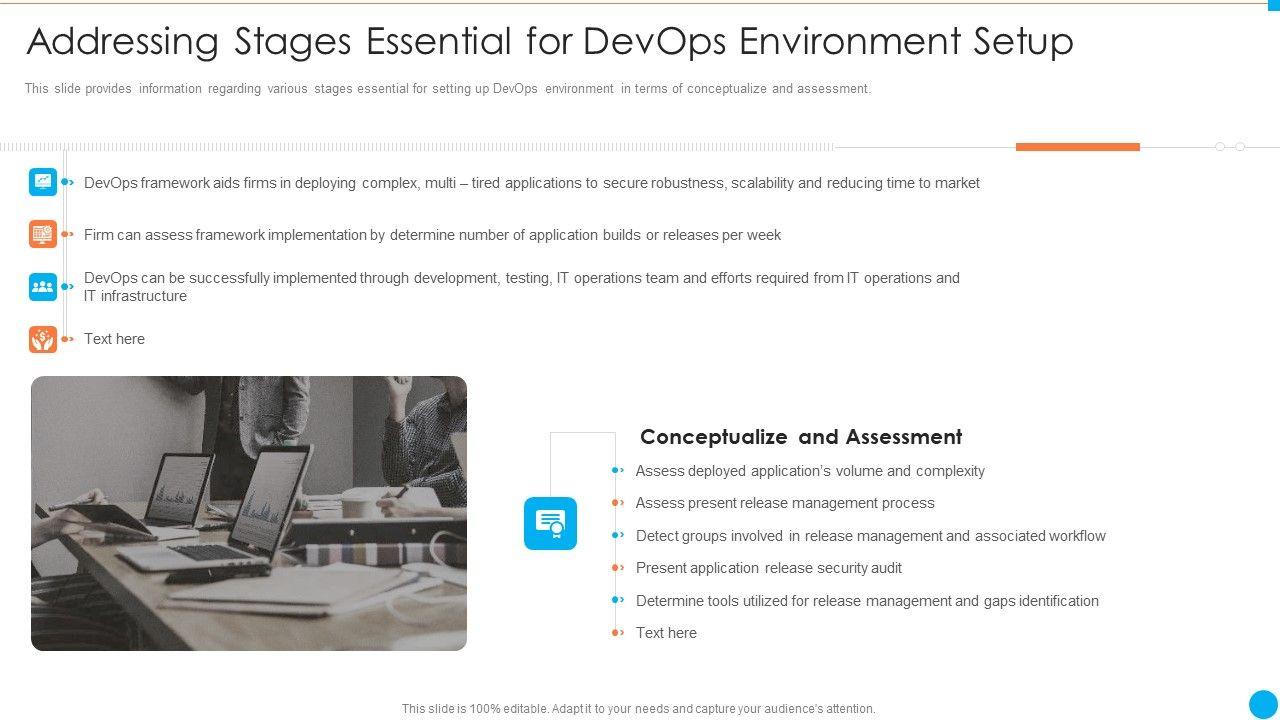 Addressing Stages Essential for DevOps Environment Setup

This slide provides information regarding various stages essential for setting up DevOps environment in terms of conceptualize and assessment.

DevOps framework aids firms in deploying complex, multi – tired applications to secure robustness, scalability and reducing time to market

Firm can assess framework implementation by determine number of application builds or releases per week

DevOps can be successfully implemented through development, testing, IT operations team and efforts required from IT operations and IT infrastructure

Text here

Conceptualize and Assessment

Assess deployed application's volume and complexity

Assess present release management process

Detect groups involved in release management and associated workflow

Present application release security audit

Determine tools utilized for release management and gaps identification

Text here

This slide is 100% editable. Adapt it to your needs and capture your audience's attention.